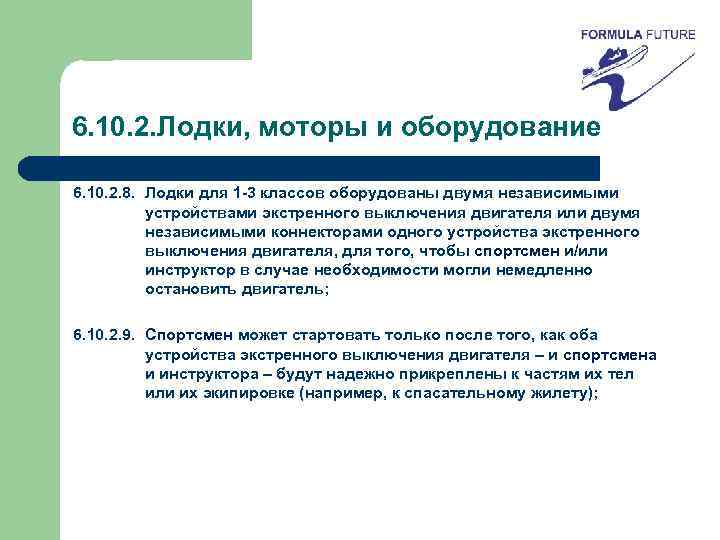 FORMULA FUTURE

6.10.2.Лодки, моторы и оборудование

6.10.2.8. Лодки для 1-3 классов оборудованы двумя независимыми устройствами экстренного выключения двигателя или двумя независимыми коннекторами одного устройства экстренного выключения двигателя, для того, чтобы спортсмен и/или инструктор в случае необходимости могли немедленно остановить двигатель;

6.10.2.9. Спортсмен может стартовать только после того, как оба устройства экстренного выключения двигателя – и спортсмена и инструктора – будут надежно прикреплены к частям их тел или их экипировке (например, к спасательному жилету);